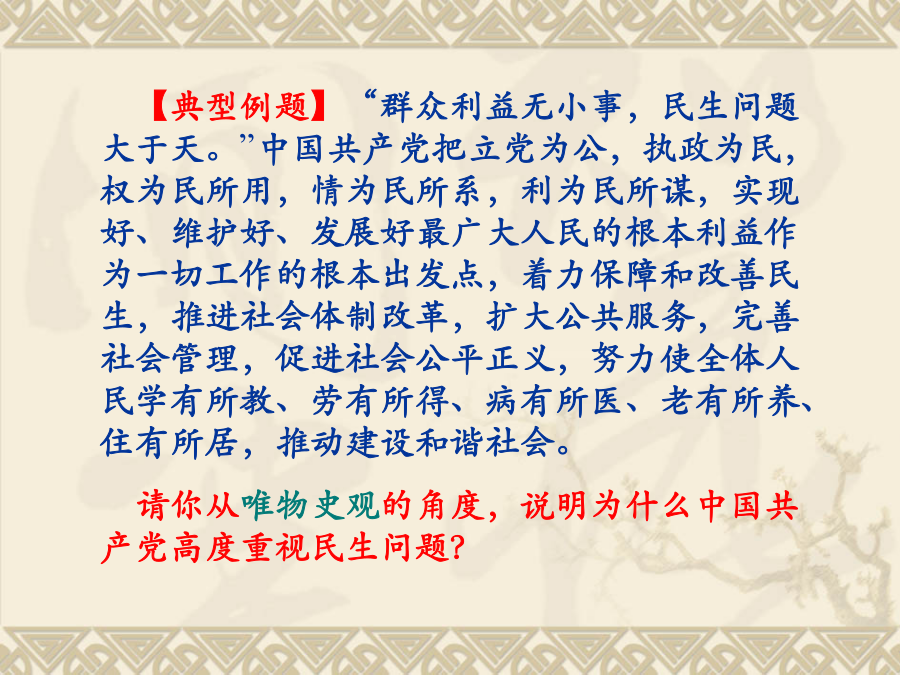 【典型例题】“群众利益无小事，民生问题大于天。”中国共产党把立党为公，执政为民，权为民所用，情为民所系，利为民所谋，实现好、维护好、发展好最广大人民的根本利益作为一切工作的根本出发点，着力保障和改善民生，推进社会体制改革，扩大公共服务，完善社会管理，促进社会公平正义，努力使全体人民学有所教、劳有所得、病有所医、老有所养、住有所居，推动建设和谐社会。

请你从唯物史观的角度，说明为什么中国共产党高度重视民生问题？